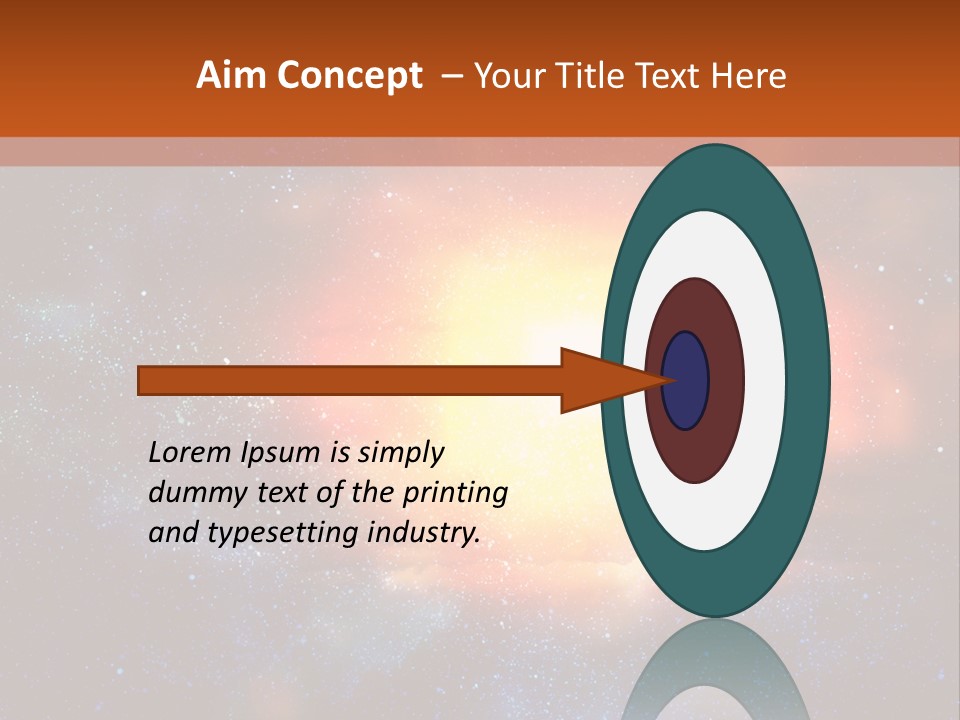 Aim Concept – Your Title Text Here

Lorem Ipsum is simply dummy text of the printing and typesetting industry.